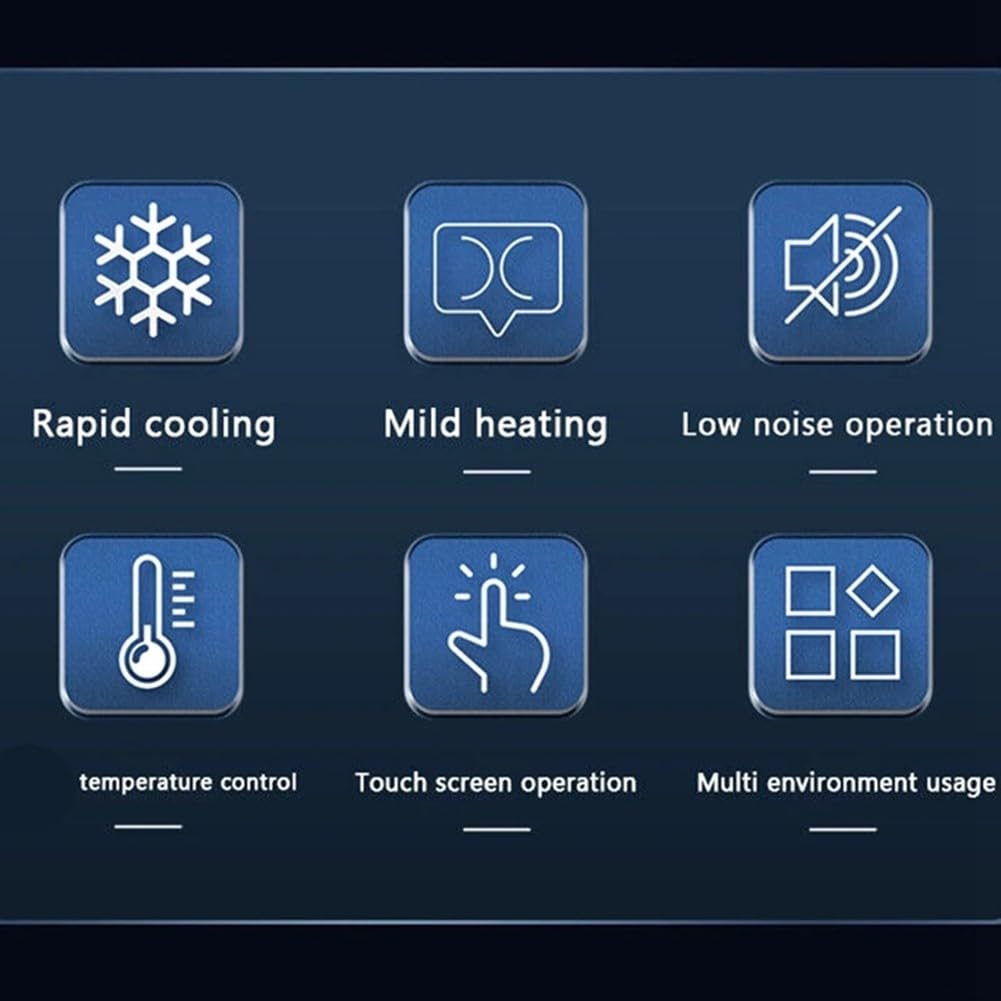 Rapid cooling

Mild heating

Low noise operation

temperature control

Touch screen operation

Multi environment usage